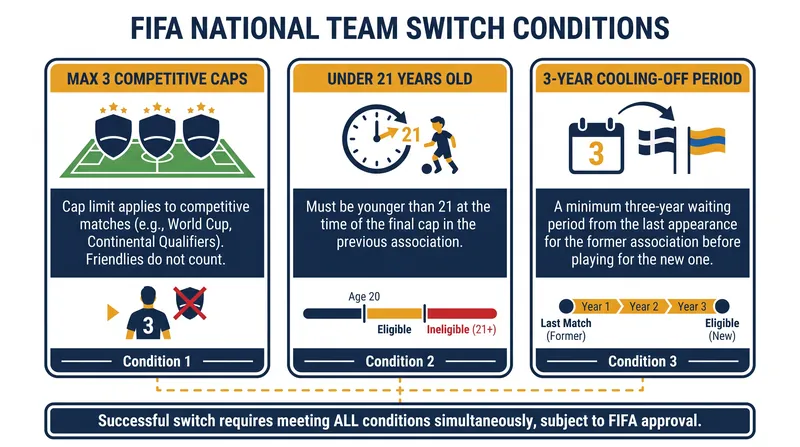 FIFA NATIONAL TEAM SWITCH CONDITIONS

MAX 3 COMPETITIVE CAPS

Cap limit applies to competitive matches (e.g., World Cup, Continental Qualifiers). Friendlies do not count.

3

Condition 1

UNDER 21 YEARS OLD

21

Must be younger than 21 at the time of the final cap in the previous association.

Age 20

Eligible

Ineligible (21+)

Condition 2

3-YEAR COOLING-OFF PERIOD

3

A minimum three-year waiting period from the last appearance for the former association before playing for the new one.

Year 1 Year 2 Year 3

Last Match (Former)

Eligible (New)

Condition 3

Successful switch requires meeting ALL conditions simultaneously, subject to FIFA approval.